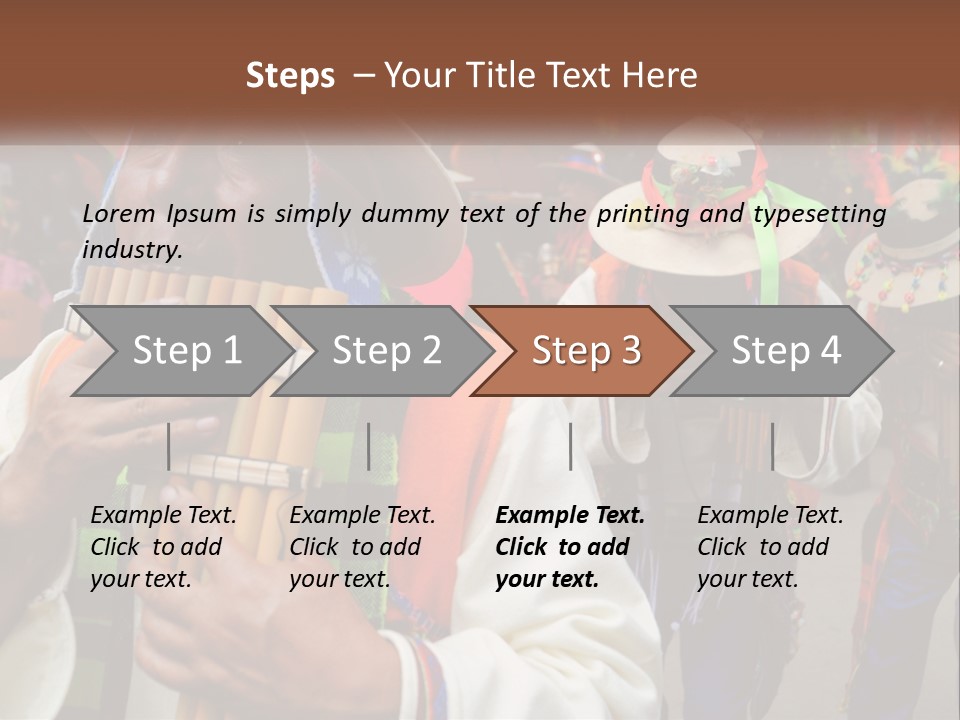 Steps – Your Title Text Here

Lorem Ipsum is simply dummy text of the printing and typesetting industry.

Step 1

Step 2

Step 3

Step 4

Example Text. Click to add your text.

Example Text. Click to add your text.

Example Text. Click to add your text.

Example Text. Click to add your text.